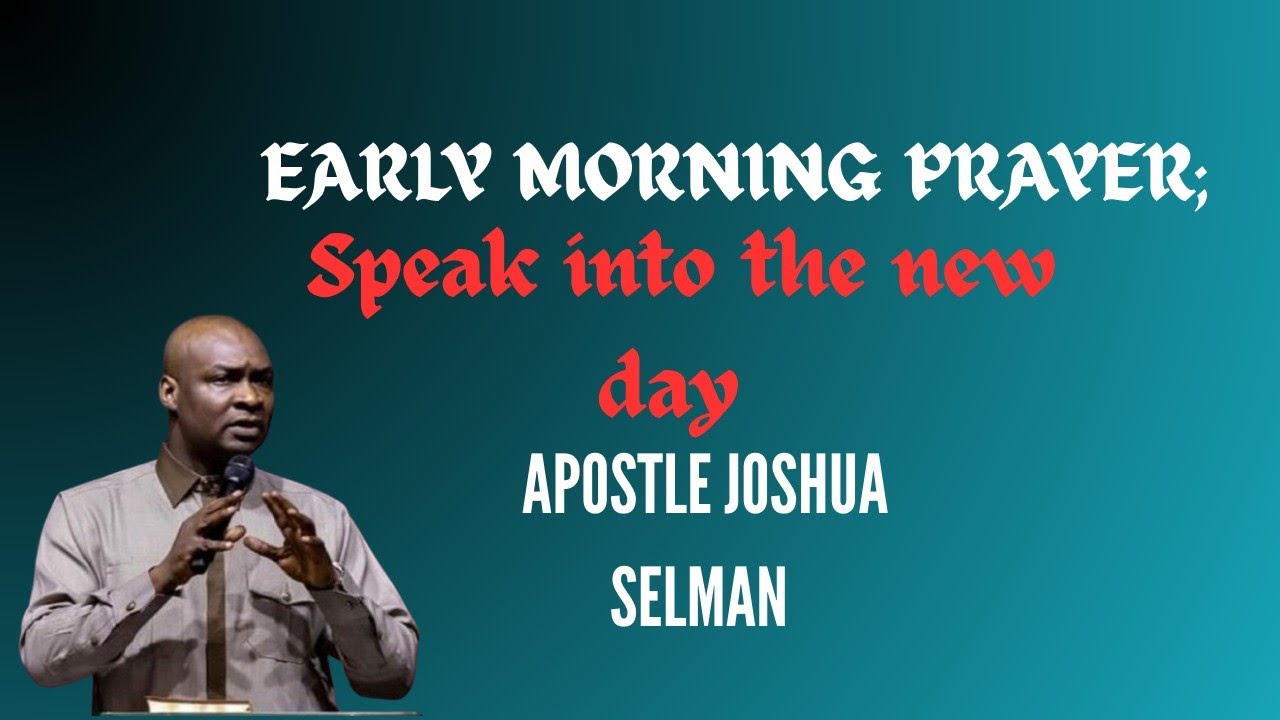 EARLY MORNING PRAYER;
Speak into the new day
APOSTLE JOSHUA SELMAN